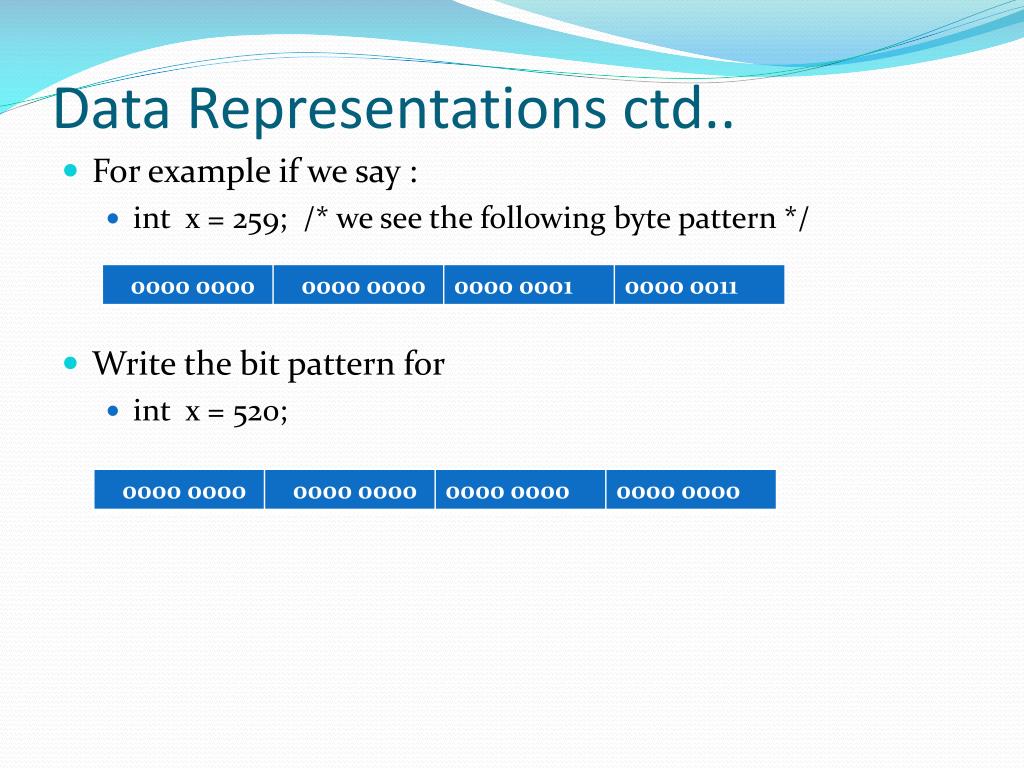 Data Representations ctd..

For example if we say :

int x = 259; /* we see the following byte pattern */

| 0000 0000 | 0000 0000 | 0000 0001 | 0000 0011 |
|---|---|---|---|

Write the bit pattern for

int x = 520;

| 0000 0000 | 0000 0000 | 0000 0000 | 0000 0000 |
|---|---|---|---|